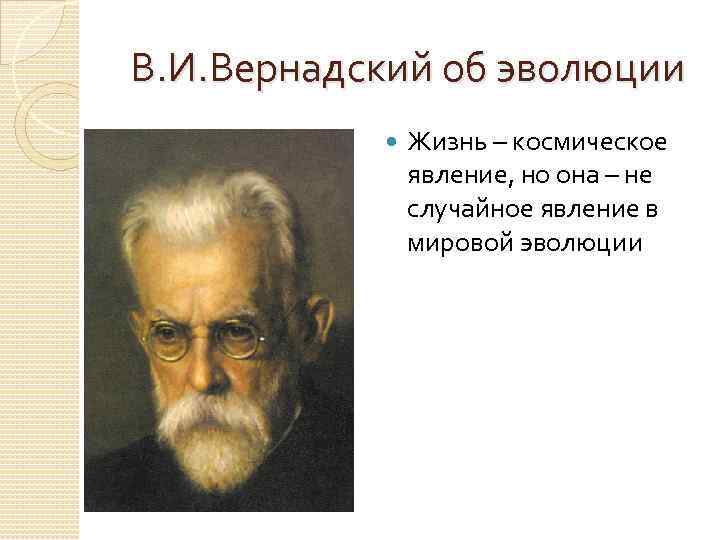 В.И.Вернадский об эволюции

Жизнь – космическое явление, но она – не случайное явление в мировой эволюции